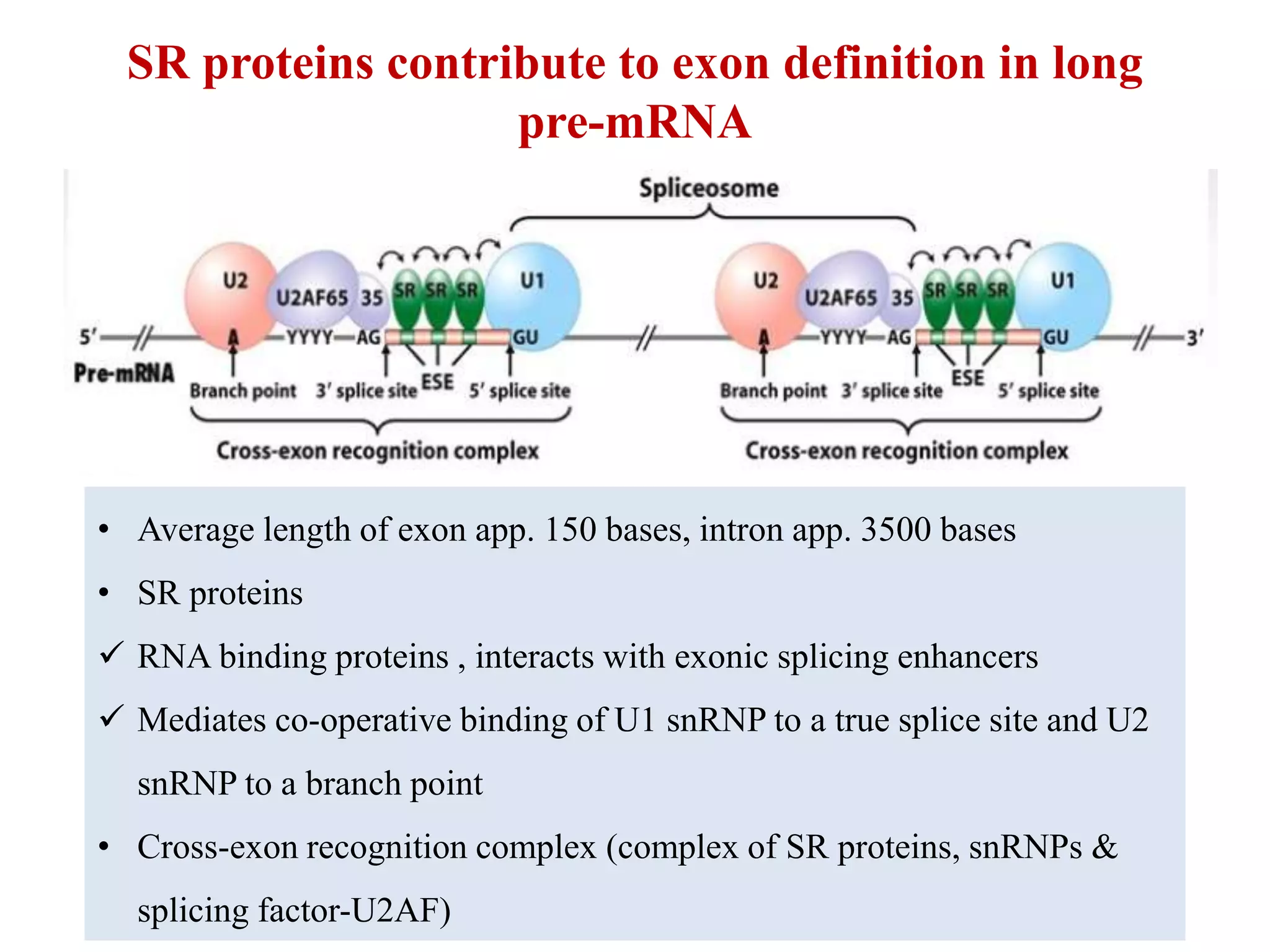 SR proteins contribute to exon definition in long pre-mRNA

Spliceosome

U2 U2AF65 35 SR SR SR U1
5′ A YYYY AG GU
Pre-mRNA
Branch point 3′ splice site ESE 5′ splice site
Cross-exon recognition complex

U2 U2AF65 35 SR SR SR U1
A YYYY AG GU 3′
Branch point 3′ splice site ESE 5′ splice site
Cross-exon recognition complex

• Average length of exon app. 150 bases, intron app. 3500 bases
• SR proteins
✓ RNA binding proteins , interacts with exonic splicing enhancers
✓ Mediates co-operative binding of U1 snRNP to a true splice site and U2 snRNP to a branch point
• Cross-exon recognition complex (complex of SR proteins, snRNPs & splicing factor-U2AF)